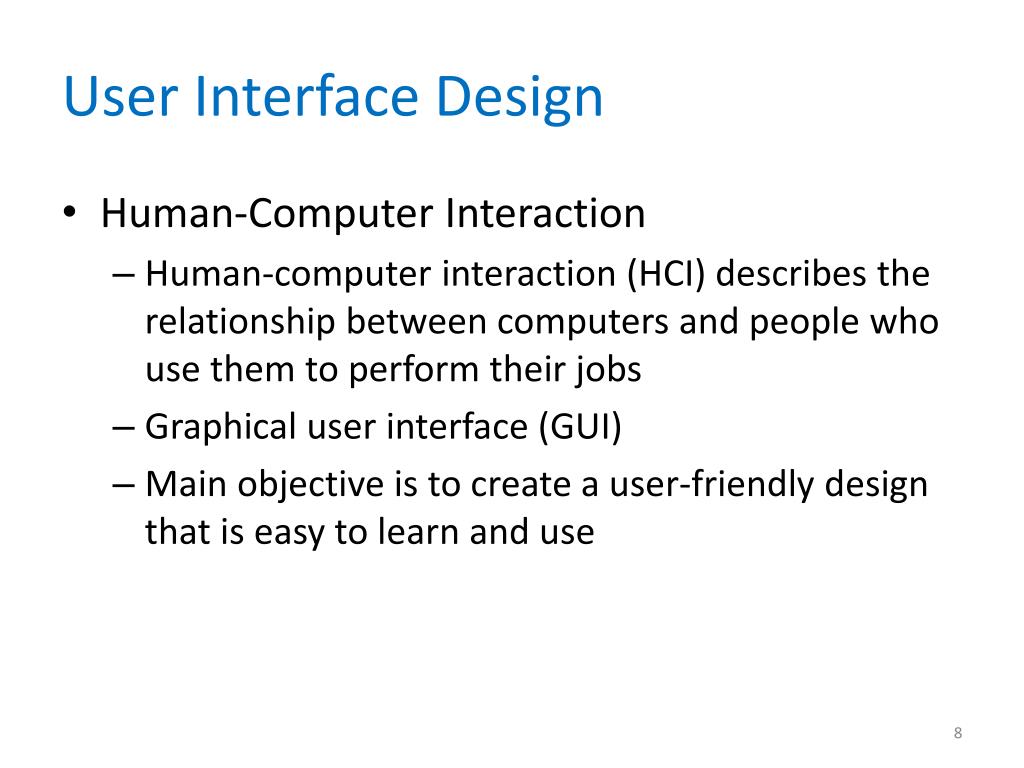 User Interface Design

• Human-Computer Interaction

– Human-computer interaction (HCI) describes the relationship between computers and people who use them to perform their jobs

– Graphical user interface (GUI)

– Main objective is to create a user-friendly design that is easy to learn and use

8